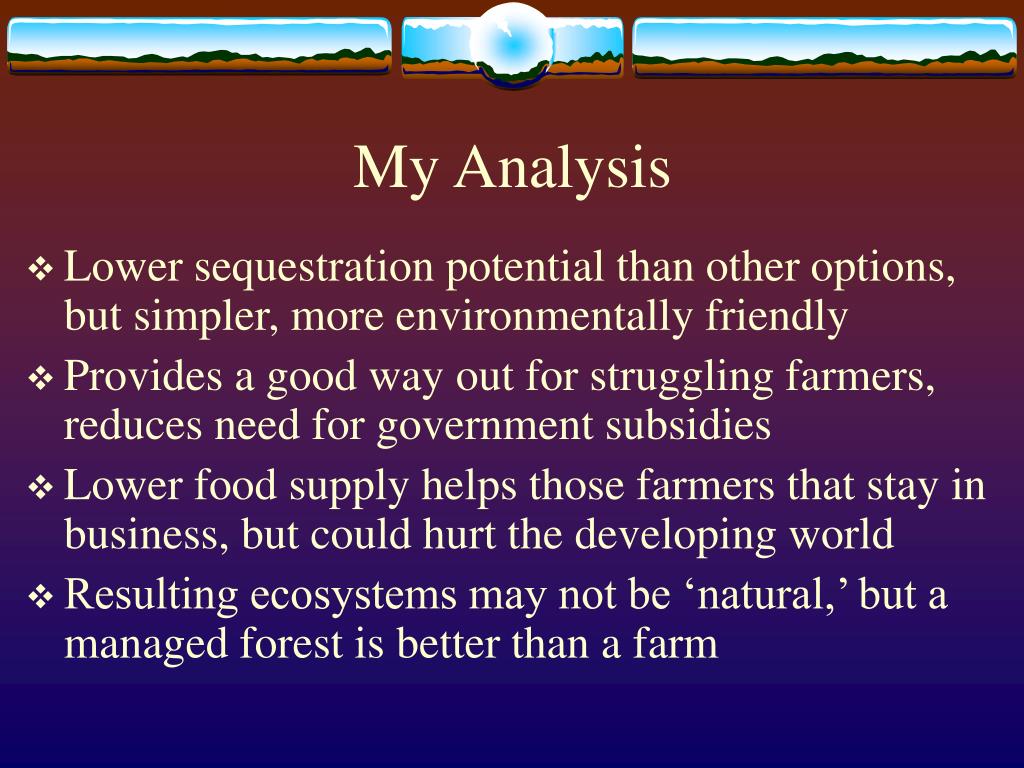 My Analysis

❖ Lower sequestration potential than other options, but simpler, more environmentally friendly

❖ Provides a good way out for struggling farmers, reduces need for government subsidies

❖ Lower food supply helps those farmers that stay in business, but could hurt the developing world

❖ Resulting ecosystems may not be ‘natural,’ but a managed forest is better than a farm